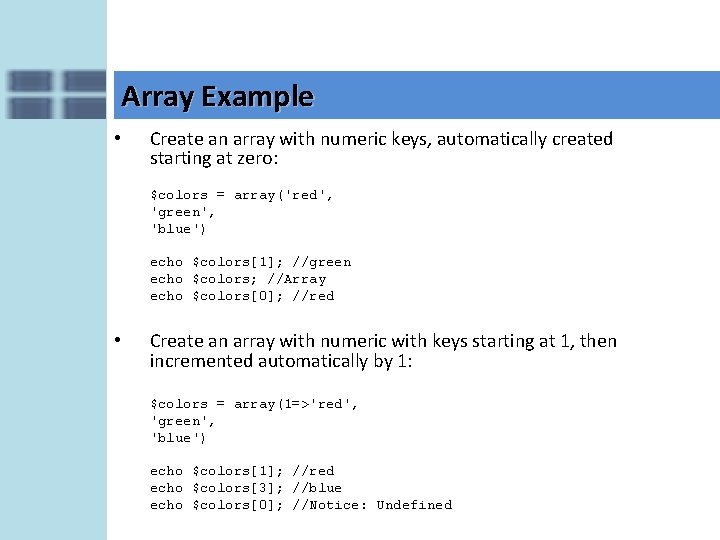 Array Example

• Create an array with numeric keys, automatically created starting at zero:

$colors = array('red',
'green',
'blue')

echo $colors[1]; //green
echo $colors; //Array
echo $colors[0]; //red

• Create an array with numeric with keys starting at 1, then incremented automatically by 1:

$colors = array(1=>'red',
'green',
'blue')

echo $colors[1]; //red
echo $colors[3]; //blue
echo $colors[0]; //Notice: Undefined